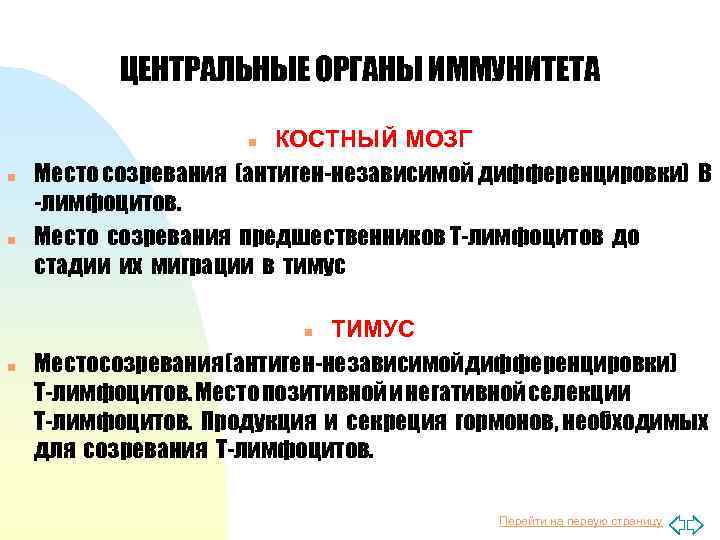 ЦЕНТРАЛЬНЫЕ ОРГАНЫ ИММУНИТЕТА

КОСТНЫЙ МОЗГ

Место созревания (антиген-независимой дифференцировки) В -лимфоцитов.

Место созревания предшественников Т-лимфоцитов до стадии их миграции в тимус

ТИМУС

Местосозревания(антиген-независимойдифференцировки) Т-лимфоцитов. Место позитивной и негативной селекции Т-лимфоцитов. Продукция и секреция гормонов, необходимых для созревания Т-лимфоцитов.

Перейти на первую страницу